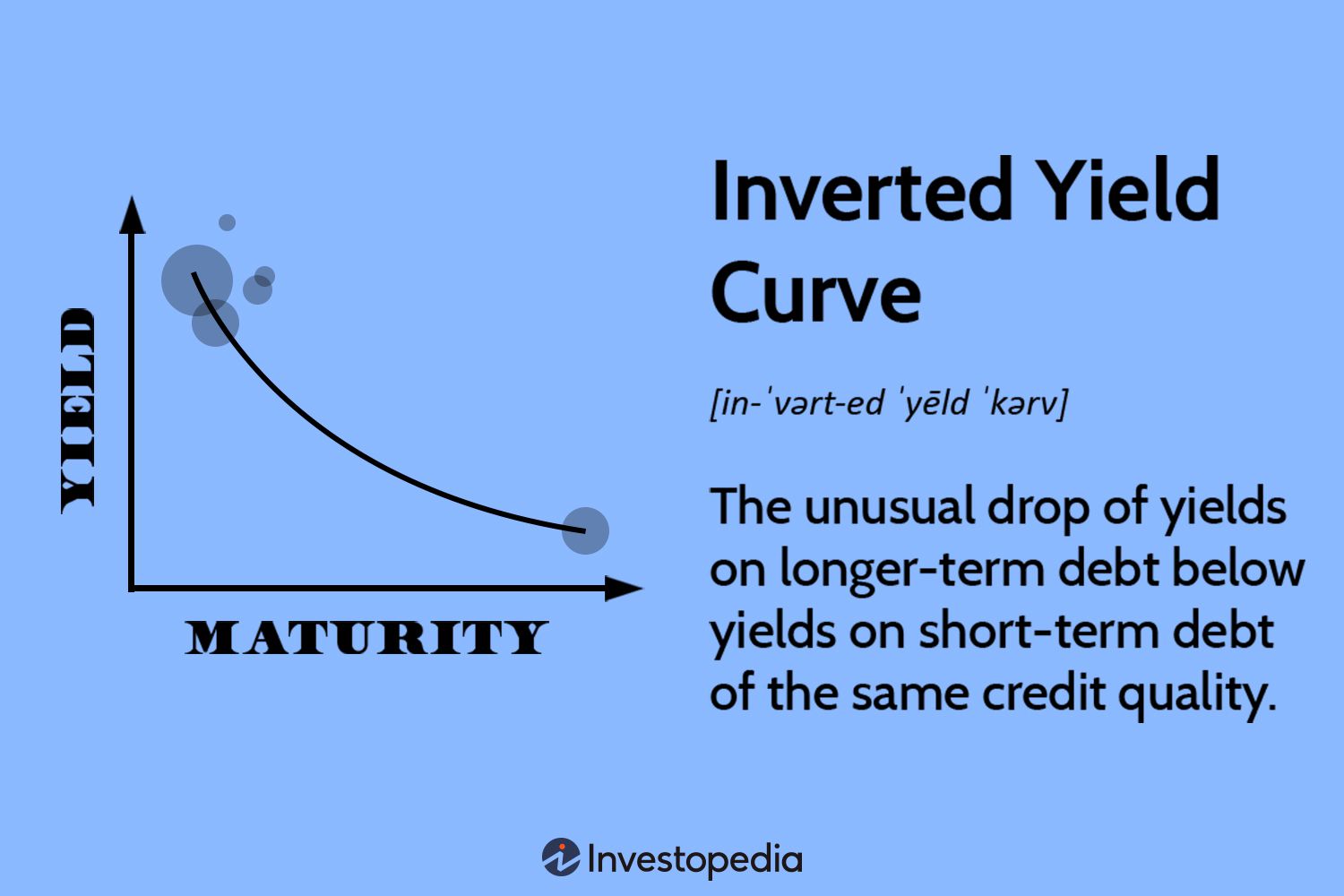 YIELD

MATURITY

Inverted Yield Curve

[in-ˈvərt-ed ˈyēld ˈkərv]

The unusual drop of yields on longer-term debt below yields on short-term debt of the same credit quality.

Investopedia